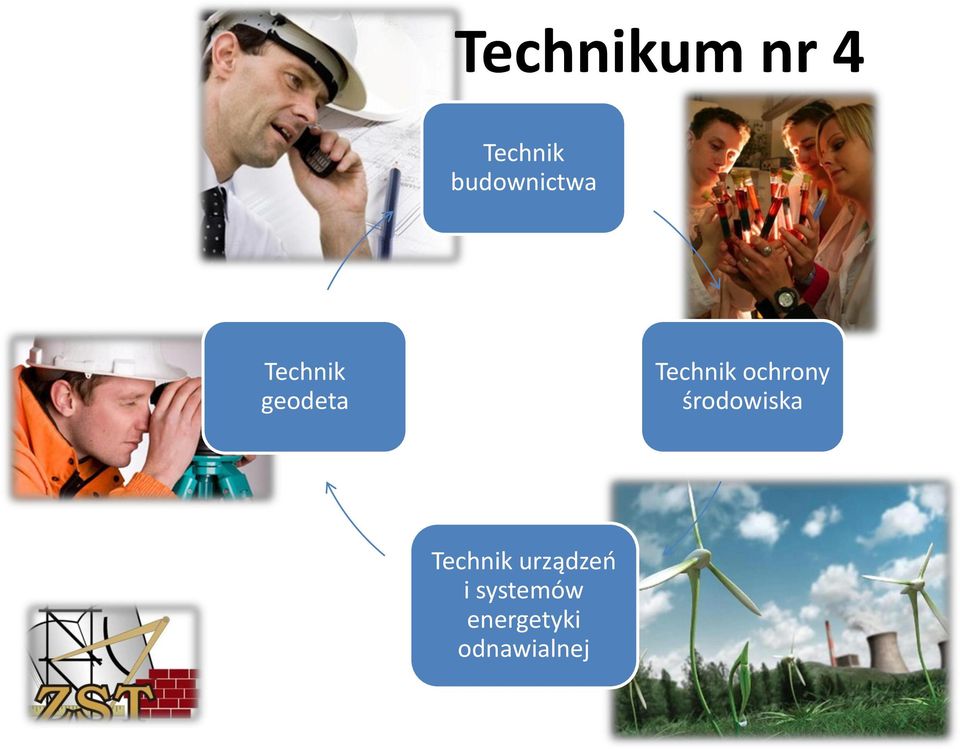 Technikum nr 4

Technik budownictwa

Technik ochrony środowiska

Technik urządzeń i systemów energetyki odnawialnej

Technik geodeta

ZST